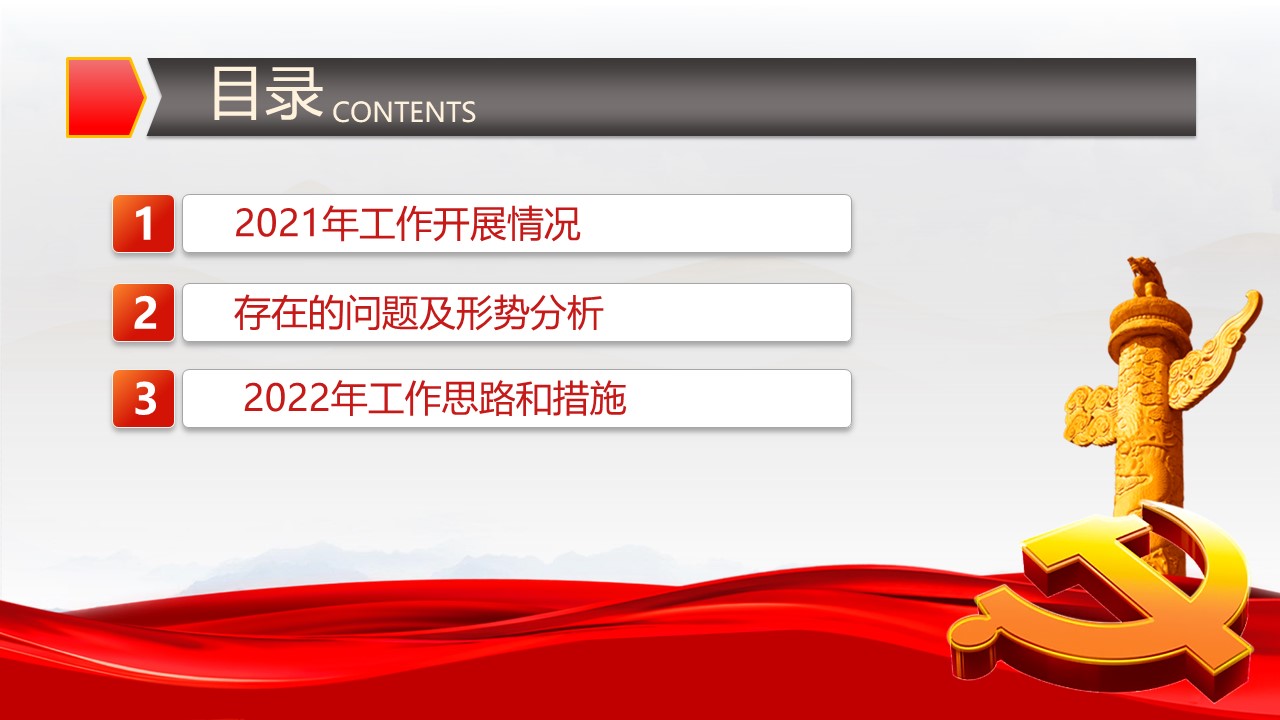 目录 CONTENTS

1 2021年工作开展情况

2 存在的问题及形势分析

3 2022年工作思路和措施